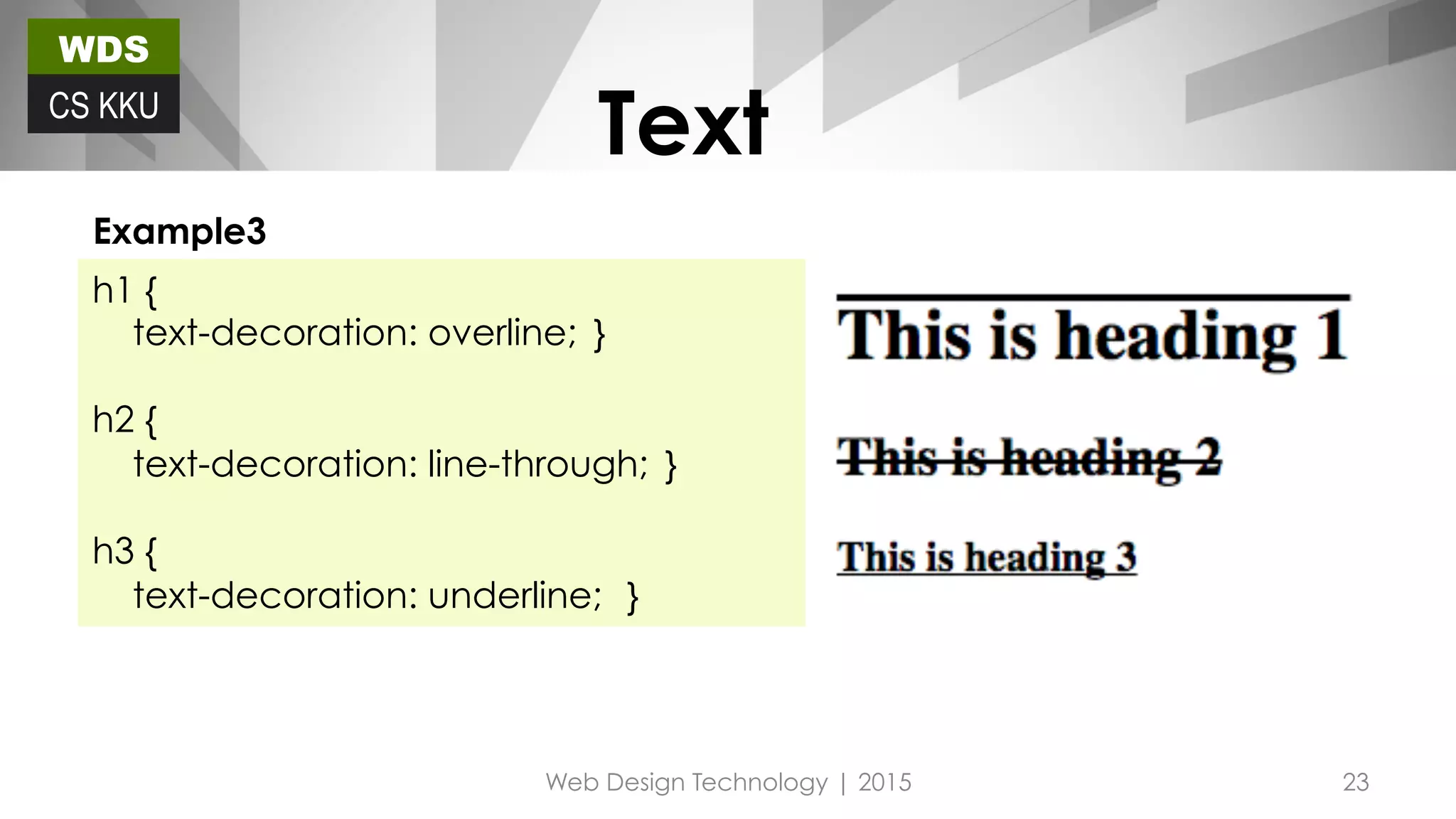 WDS
CS KKU

Text

Example3

h1 {
text-decoration: overline; }

h2 {
text-decoration: line-through; }

h3 {
text-decoration: underline; }

This is heading 1

This is heading 2

This is heading 3

Web Design Technology | 2015

23